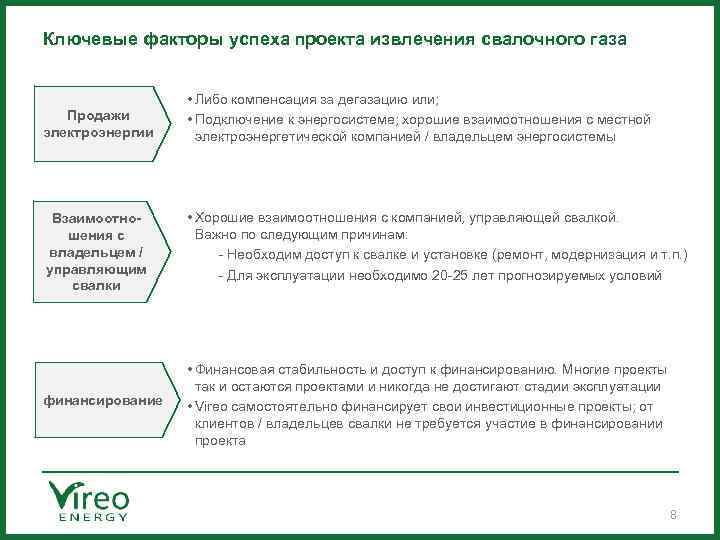 Ключевые факторы успеха проекта извлечения свалочного газа

Продажи электроэнергии

• Либо компенсация за дегазацию или;
• Подключение к энергосистеме; хорошие взаимоотношения с местной электроэнергетической компанией / владельцем энергосистемы

Взаимоотношения с владельцем / управляющим свалки

• Хорошие взаимоотношения с компанией, управляющей свалкой. Важно по следующим причинам:
- Необходим доступ к свалке и установке (ремонт, модернизация и т.п.)
- Для эксплуатации необходимо 20-25 лет прогнозируемых условий

финансирование

• Финансовая стабильность и доступ к финансированию. Многие проекты так и остаются проектами и никогда не достигают стадии эксплуатации
• Vireo самостоятельно финансирует свои инвестиционные проекты; от клиентов / владельцев свалки не требуется участие в финансировании проекта

Vireo ENERGY

8